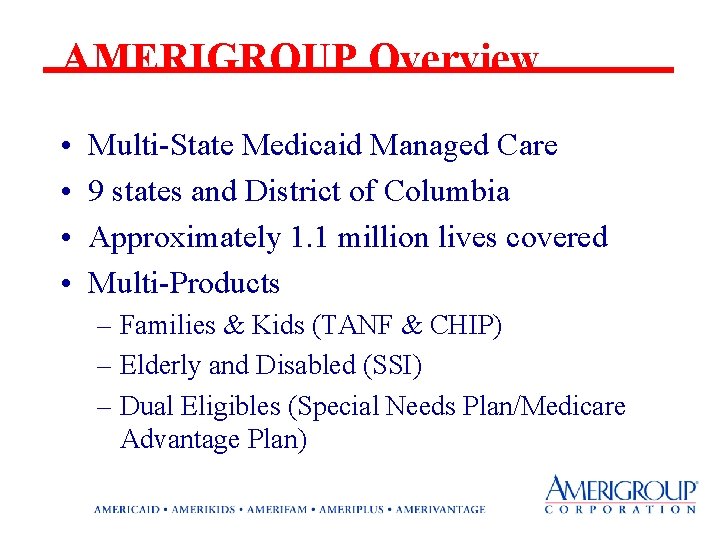 AMERIGROUP Overview

• Multi-State Medicaid Managed Care
• 9 states and District of Columbia
• Approximately 1.1 million lives covered
• Multi-Products
– Families & Kids (TANF & CHIP)
– Elderly and Disabled (SSI)
– Dual Eligibles (Special Needs Plan/Medicare Advantage Plan)

AMERICAID • AMERIKIDS • AMERIFAM • AMERIPLUS • AMERIVANTAGE

AMERIGROUP® CORPORATION